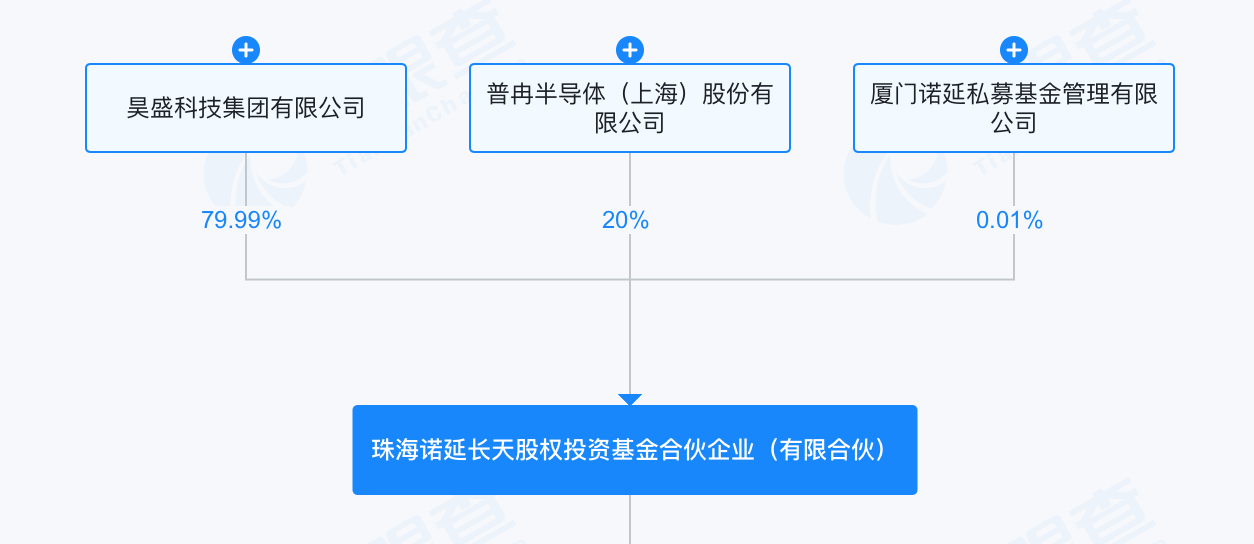 昊盛科技集团有限公司

普冉半导体（上海）股份有限公司

厦门诺延私募基金管理有限公司

79.99%

20%

0.01%

珠海诺延长天股权投资基金合伙企业（有限合伙）